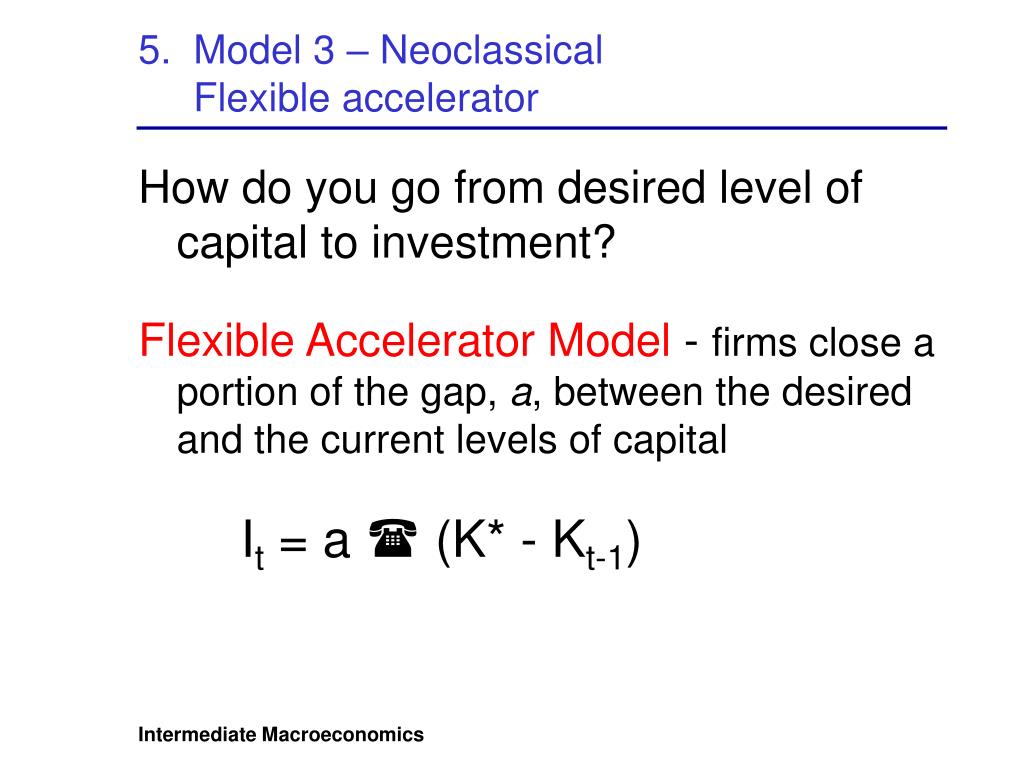 5. Model 3 – Neoclassical Flexible accelerator

How do you go from desired level of capital to investment?

Flexible Accelerator Model - firms close a portion of the gap, *a*, between the desired and the current levels of capital

$I_t = a$ ☎ $(K^* - K_{t-1})$

Intermediate Macroeconomics